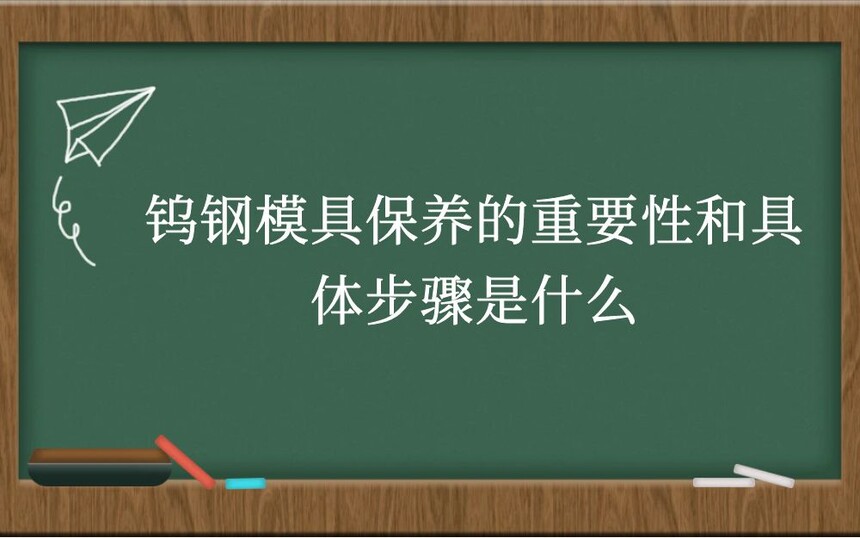 钨钢模具保养的重要性和具体步骤是什么